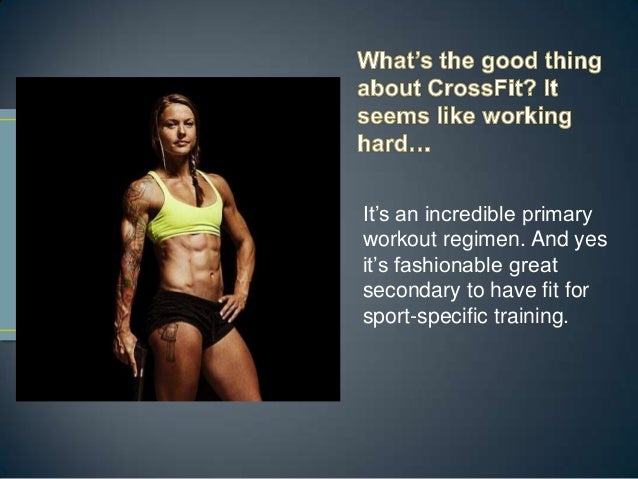 What's the good thing about CrossFit? It seems like working hard...

It's an incredible primary workout regimen. And yes it's fashionable great secondary to have fit for sport-specific training.